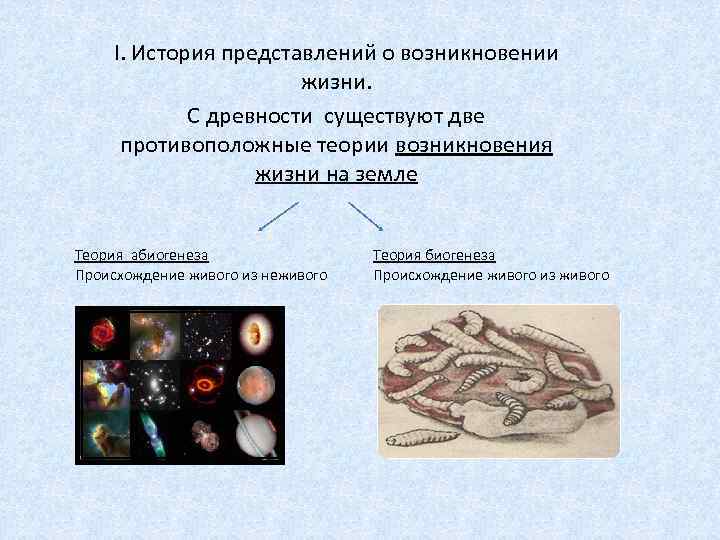 I. История представлений о возникновении жизни.

С древности существуют две противоположные теории возникновения жизни на земле

Теория абиогенеза
Происхождение живого из неживого

Теория биогенеза
Происхождение живого из живого